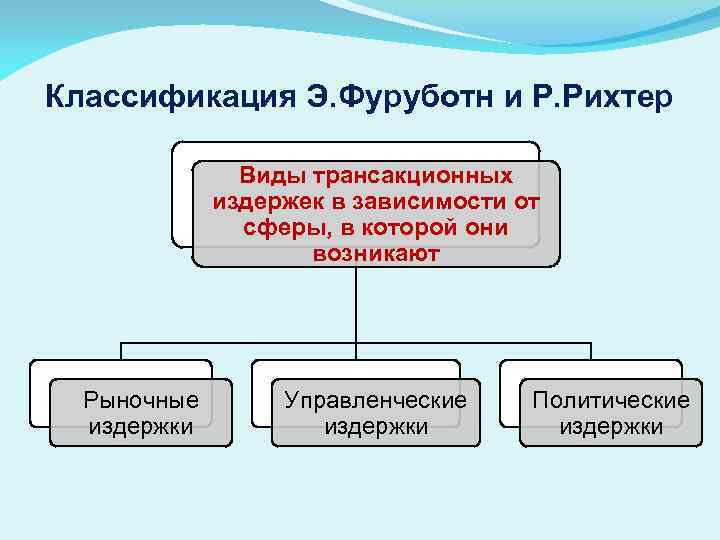 Классификация Э.Фуруботн и Р.Рихтер

Виды трансакционных издержек в зависимости от сферы, в которой они возникают

Рыночные издержки

Управленческие издержки

Политические издержки